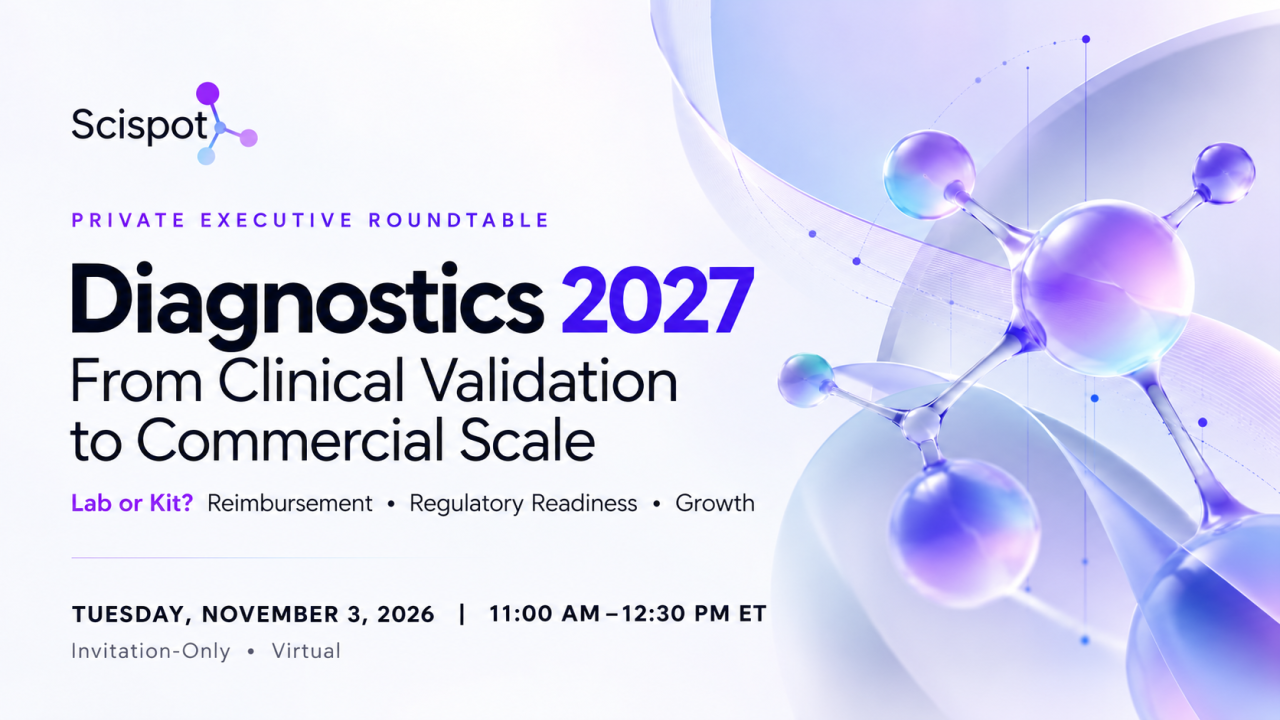 Scispot

PRIVATE EXECUTIVE ROUNDTABLE

Diagnostics 2027

From Clinical Validation to Commercial Scale

Lab or Kit? Reimbursement • Regulatory Readiness • Growth

TUESDAY, NOVEMBER 3, 2026 | 11:00 AM – 12:30 PM ET

Invitation-Only • Virtual